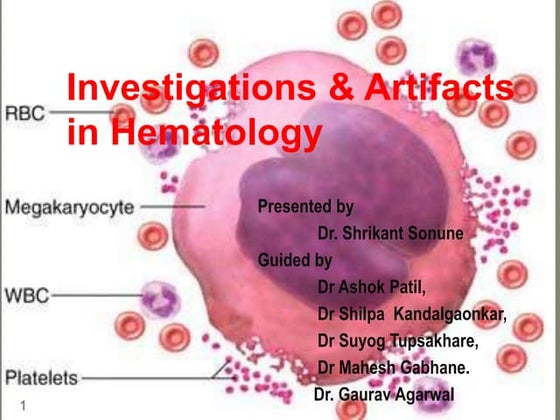 Investigations & Artifacts in Hematology

RBC

Megakaryocyte

WBC

Platelets

Presented by
Dr. Shrikant Sonune
Guided by
Dr Ashok Patil,
Dr Shilpa Kandalgaonkar,
Dr Suyog Tupsakhare,
Dr Mahesh Gabhane.
Dr. Gaurav Agarwal

1